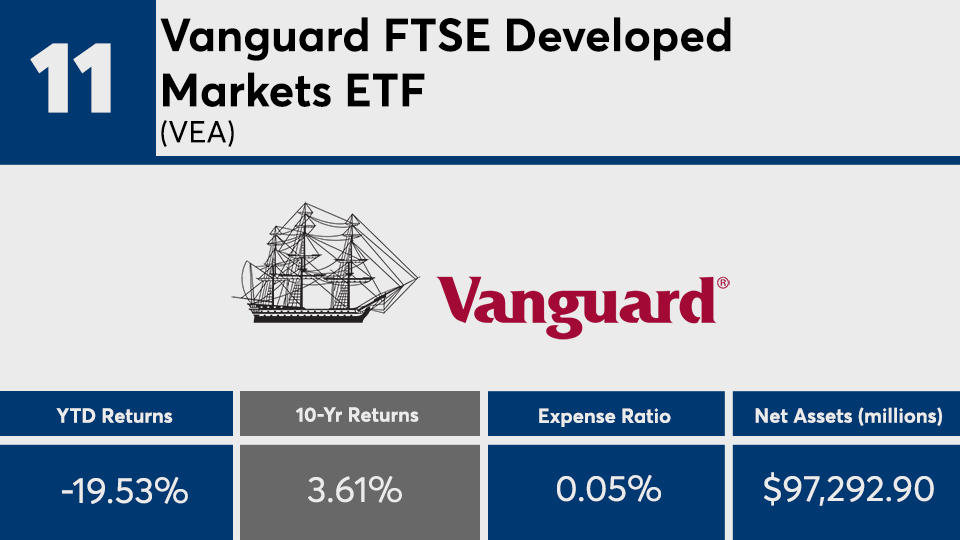 11

Vanguard FTSE Developed Markets ETF
(VEA)

Vanguard®

| YTD Returns | 10-Yr Returns | Expense Ratio | Net Assets (millions) |
|---|---|---|---|
| -19.53% | 3.61% | 0.05% | $97,292.90 |